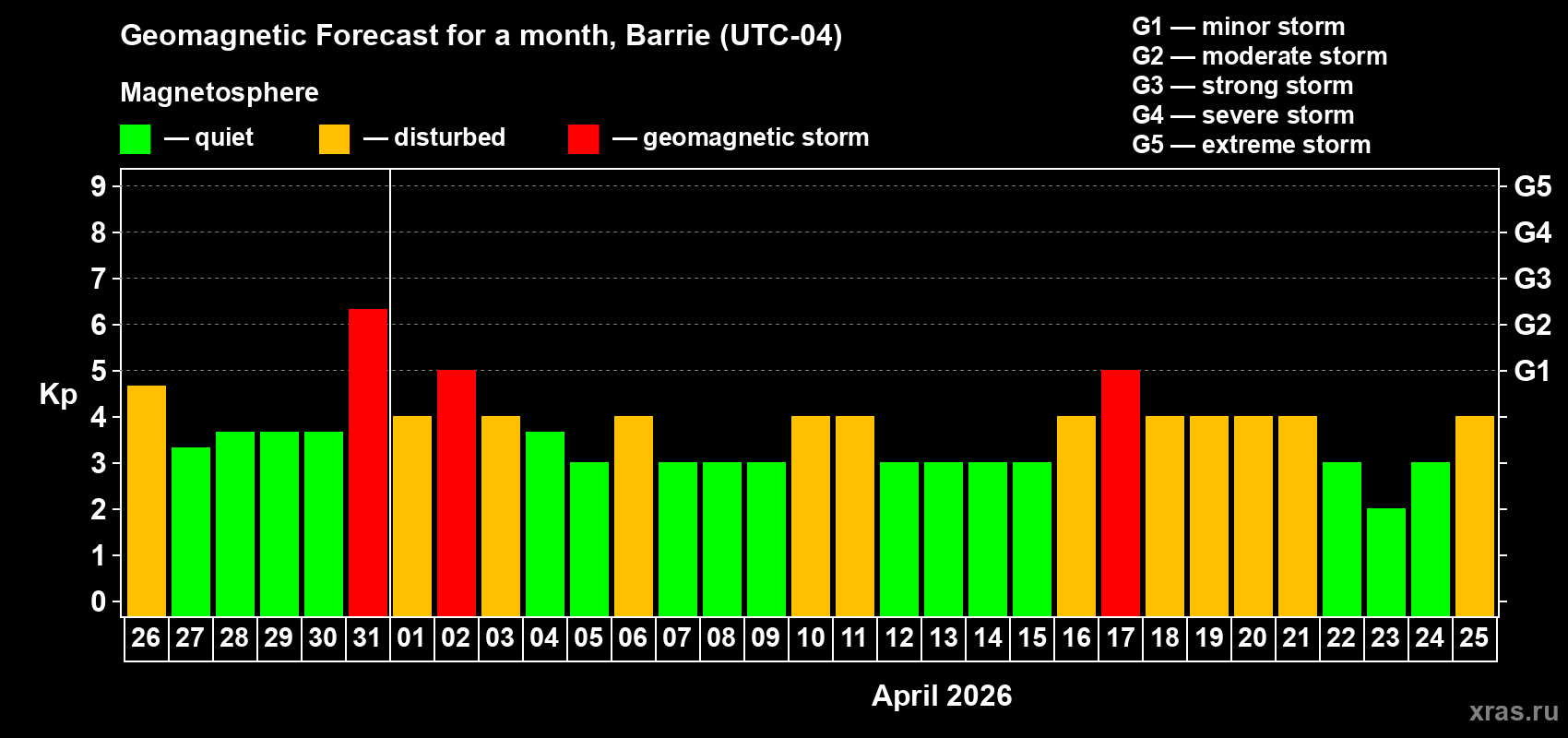 Geomagnetic Forecast for a month, Barrie (UTC-04)

Magnetosphere

— quiet — disturbed — geomagnetic storm

G1 — minor storm
G2 — moderate storm
G3 — strong storm
G4 — severe storm
G5 — extreme storm

Kp

9
8
7
6
5
4
3
2
1
0

G5
G4
G3
G2
G1

26 27 28 29 30 31 01 02 03 04 05 06 07 08 09 10 11 12 13 14 15 16 17 18 19 20 21 22 23 24 25

April 2026

xras.ru